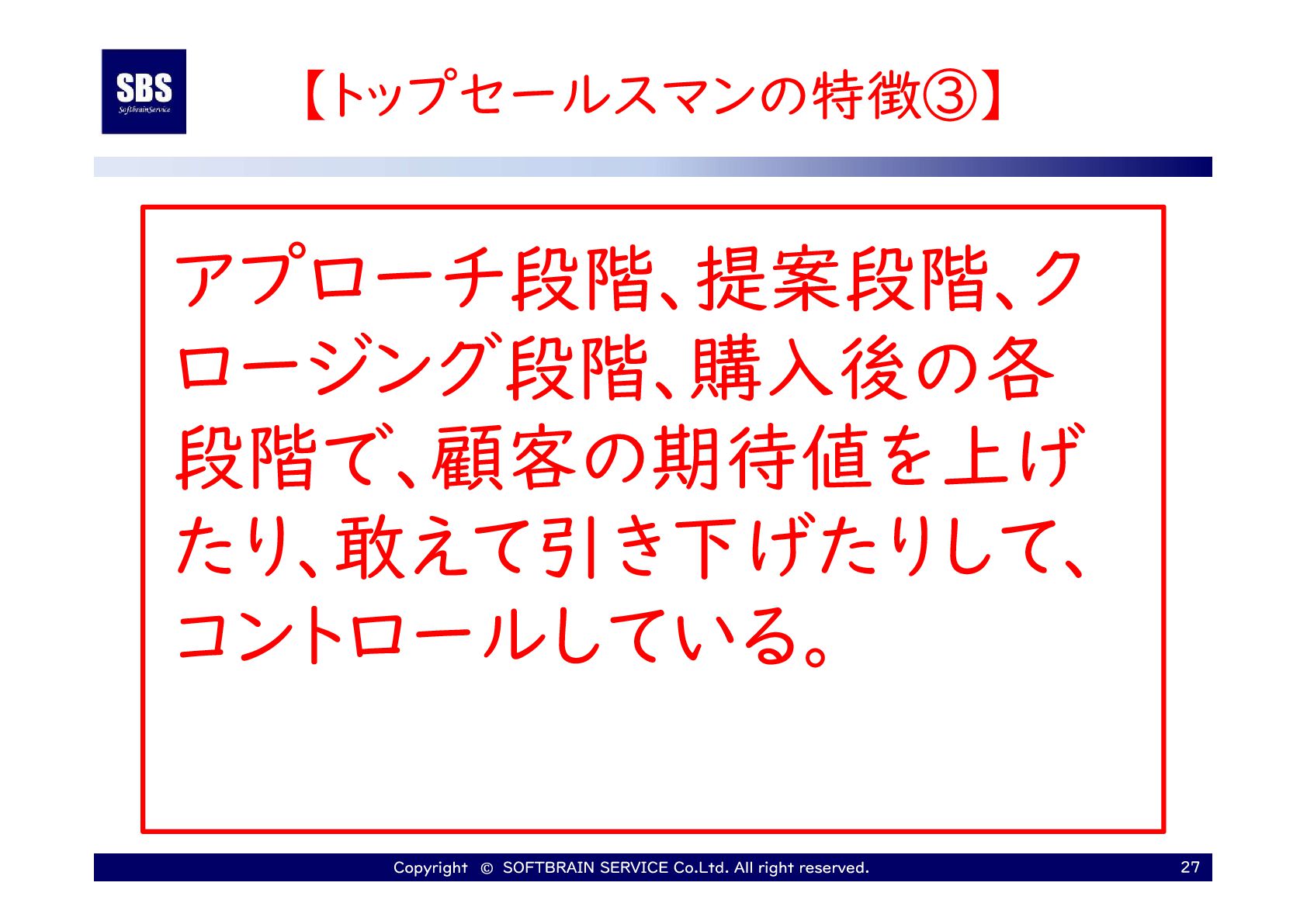 SBS
SoftbrainService

【トップセールスマンの特徴③】

アプローチ段階、提案段階、クロージング段階、購入後の各段階で、顧客の期待値を上げたり、敢えて引き下げたりして、コントロールしている。

Copyright © SOFTBRAIN SERVICE Co.Ltd. All right reserved.

27